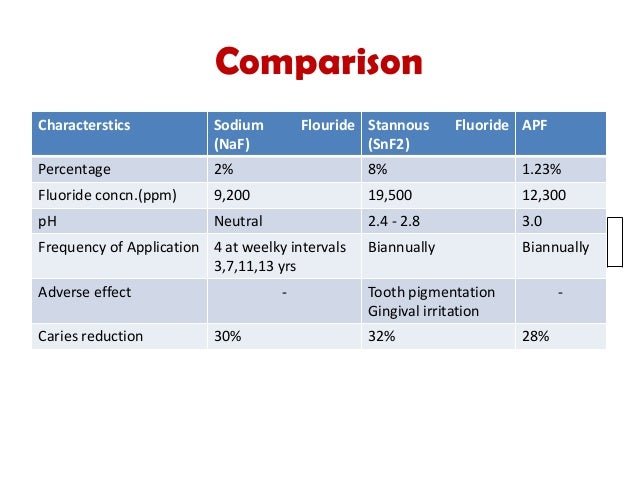 Comparison

| Characterstics | Sodium Flouride (NaF) | Stannous Fluoride (SnF2) | APF |
|---|---|---|---|
| Percentage | 2% | 8% | 1.23% |
| Fluoride concn.(ppm) | 9,200 | 19,500 | 12,300 |
| pH | Neutral | 2.4 - 2.8 | 3.0 |
| Frequency of Application | 4 at weelky intervals 3,7,11,13 yrs | Biannually | Biannually |
| Adverse effect | - | Tooth pigmentation Gingival irritation | - |
| Caries reduction | 30% | 32% | 28% |